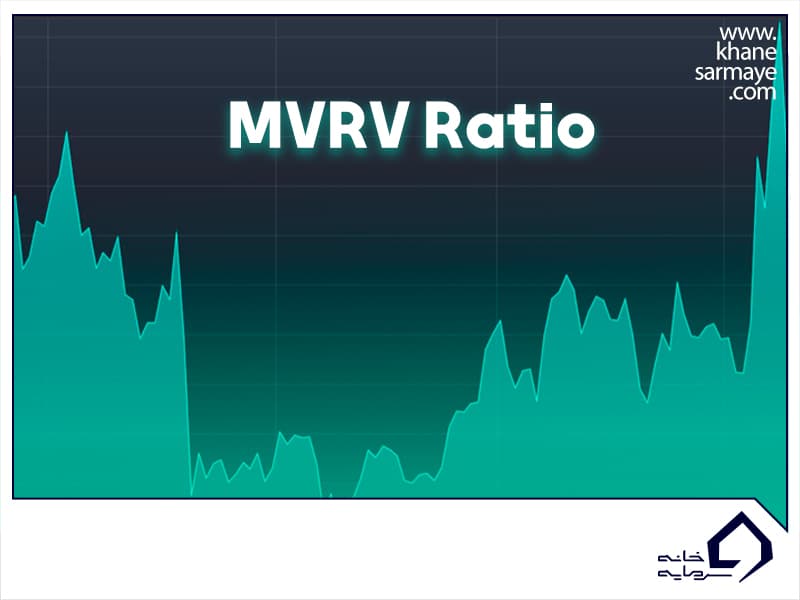 www.
khane
sarmaye
.com

MVRV Ratio

خانه
سرمایه